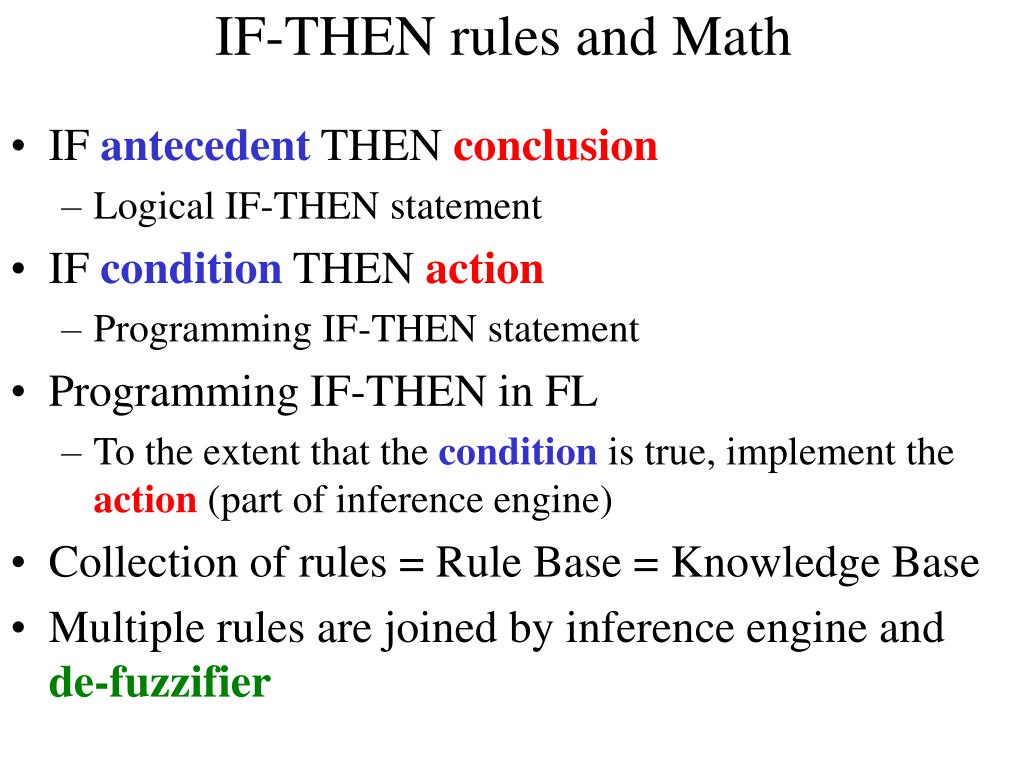 IF-THEN rules and Math

• IF antecedent THEN conclusion
– Logical IF-THEN statement
• IF condition THEN action
– Programming IF-THEN statement
• Programming IF-THEN in FL
– To the extent that the condition is true, implement the action (part of inference engine)
• Collection of rules = Rule Base = Knowledge Base
• Multiple rules are joined by inference engine and de-fuzzifier